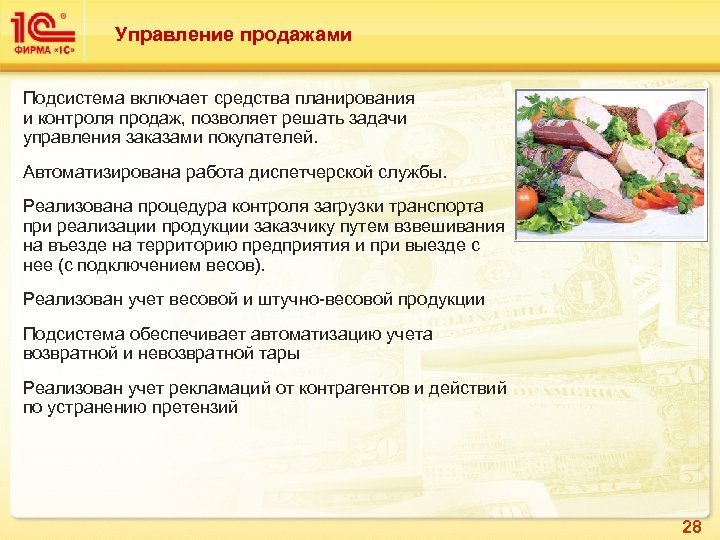 1С®
ФИРМА «1С»

Управление продажами

Подсистема включает средства планирования и контроля продаж, позволяет решать задачи управления заказами покупателей.

Автоматизирована работа диспетчерской службы.

Реализована процедура контроля загрузки транспорта при реализации продукции заказчику путем взвешивания на въезде на территорию предприятия и при выезде с нее (с подключением весов).

Реализован учет весовой и штучно-весовой продукции

Подсистема обеспечивает автоматизацию учета возвратной и невозвратной тары

Реализован учет рекламаций от контрагентов и действий по устранению претензий

28